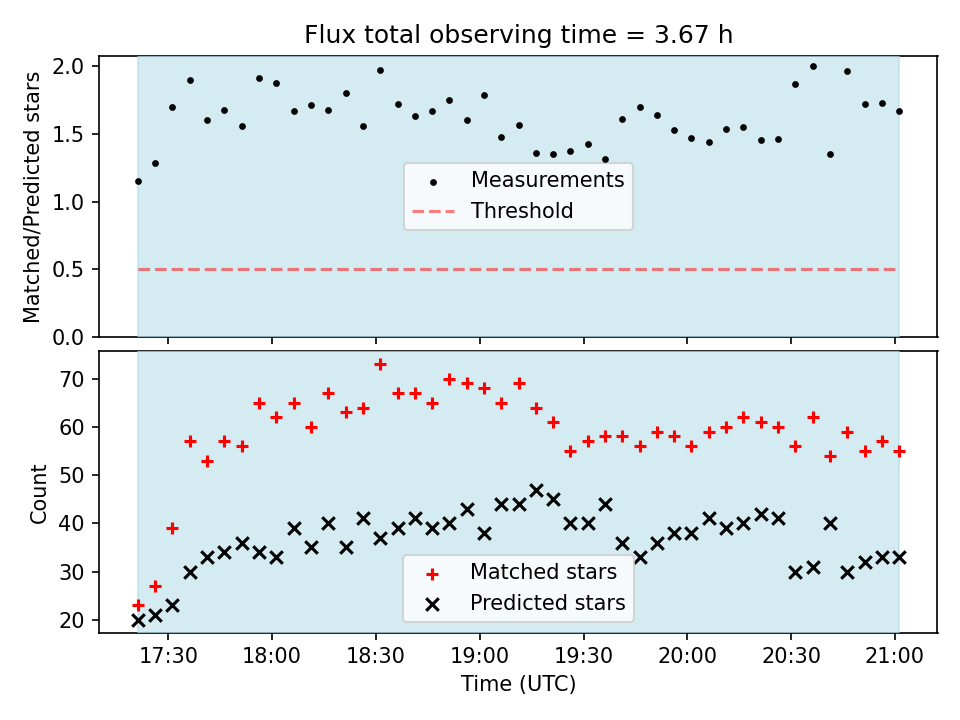 Flux total observing time = 3.67 h

Matched/Predicted stars

2.0
1.5
1.0
0.5
0.0

Measurements
Threshold

Count

70
60
50
40
30
20

Matched stars
Predicted stars

17:30
18:00
18:30
19:00
19:30
20:00
20:30
21:00

Time (UTC)